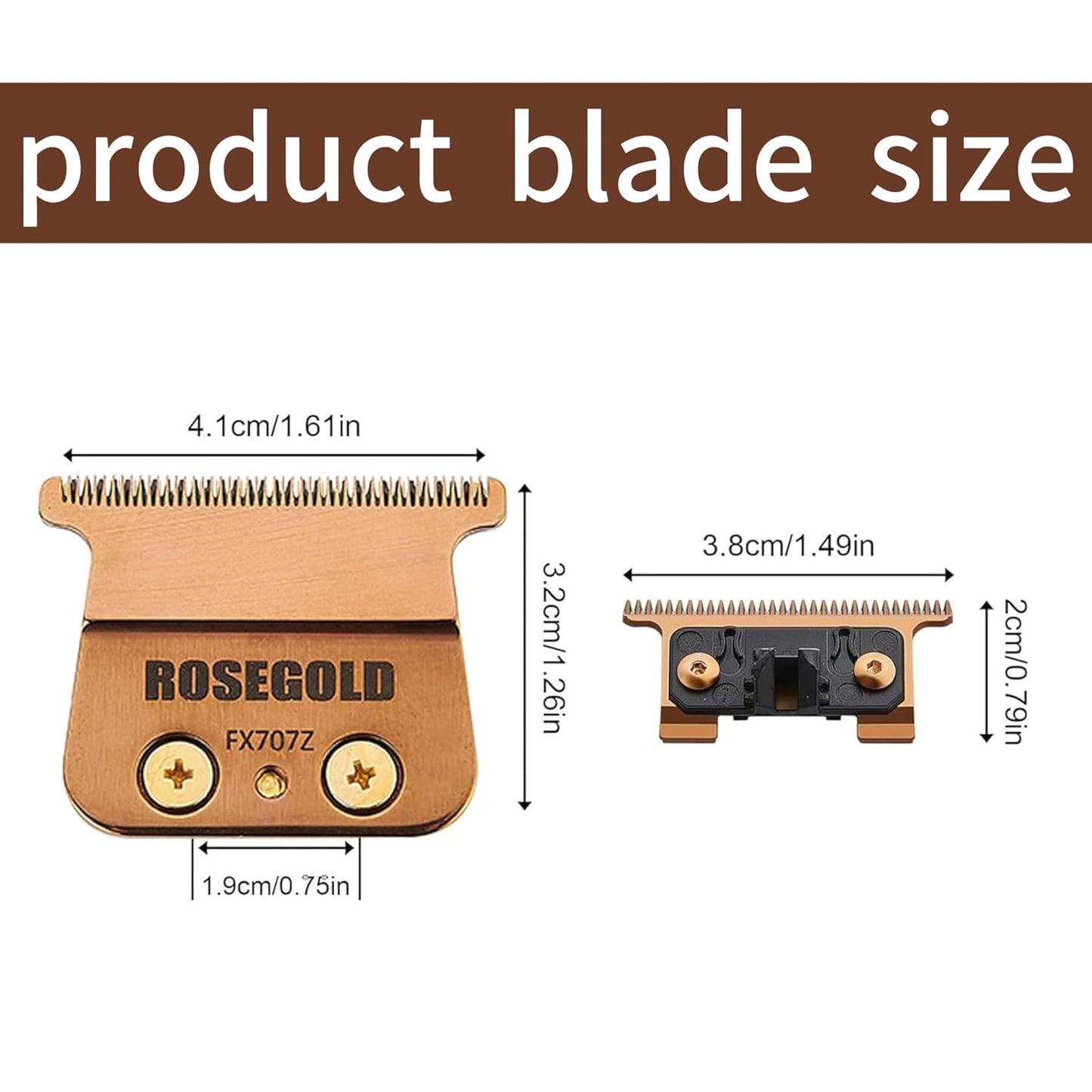 product blade size

4.1cm/1.61in

3.2cm/1.26in

ROSEGOLD

FX707Z

1.9cm/0.75in

3.8cm/1.49in

2cm/0.79in